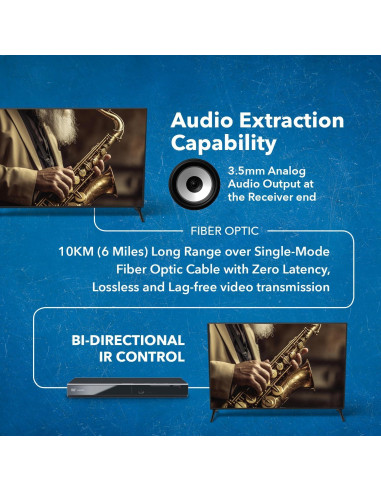 Audio Extraction Capability

3.5mm Analog Audio Output at the Receiver end

FIBER OPTIC

10KM (6 Miles) Long Range over Single-Mode Fiber Optic Cable with Zero Latency, Lossless and Lag-free video transmission

BI-DIRECTIONAL IR CONTROL